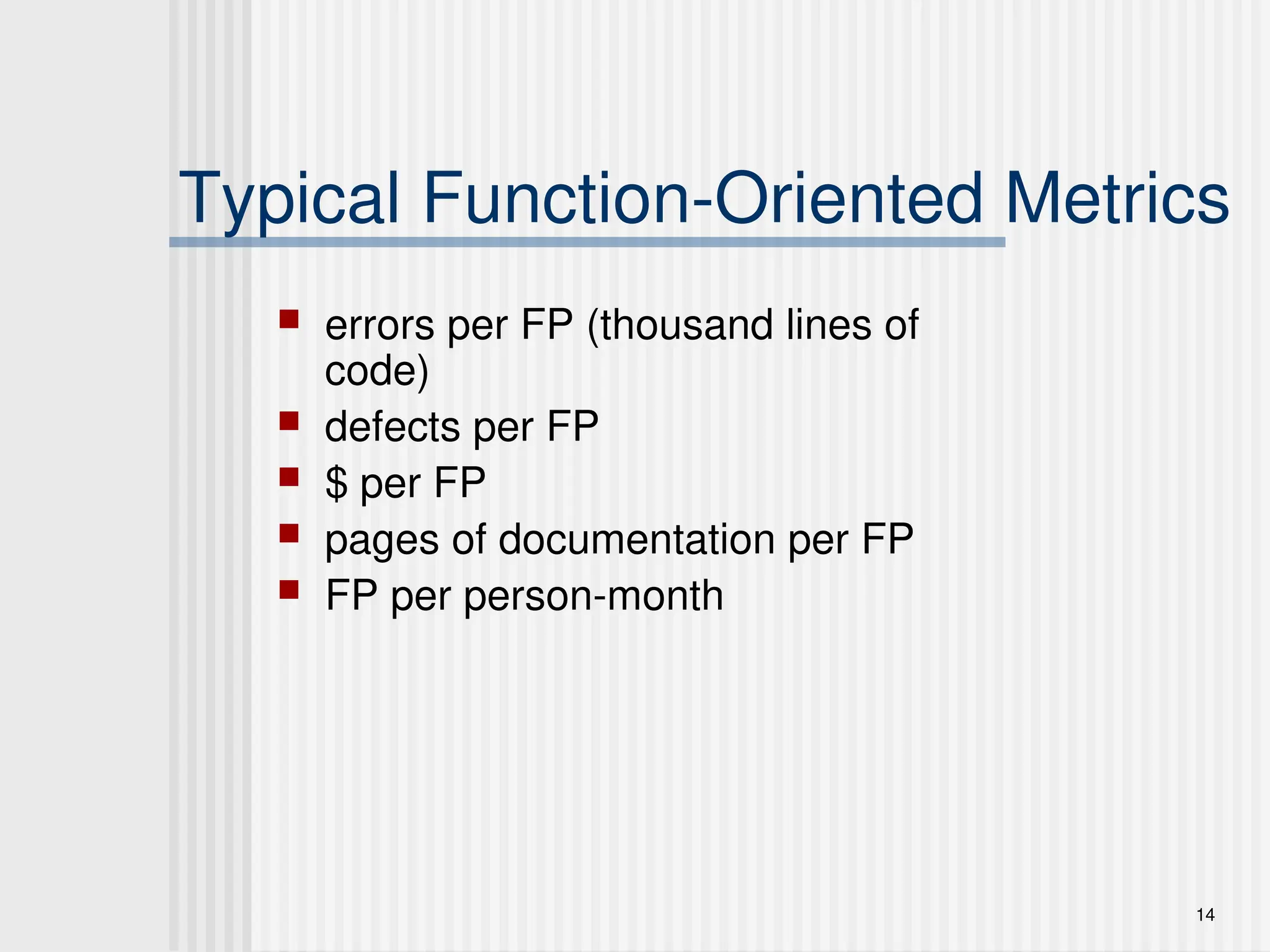 Typical Function-Oriented Metrics

- errors per FP (thousand lines of code)
- defects per FP
- \$ per FP
- pages of documentation per FP
- FP per person-month

14